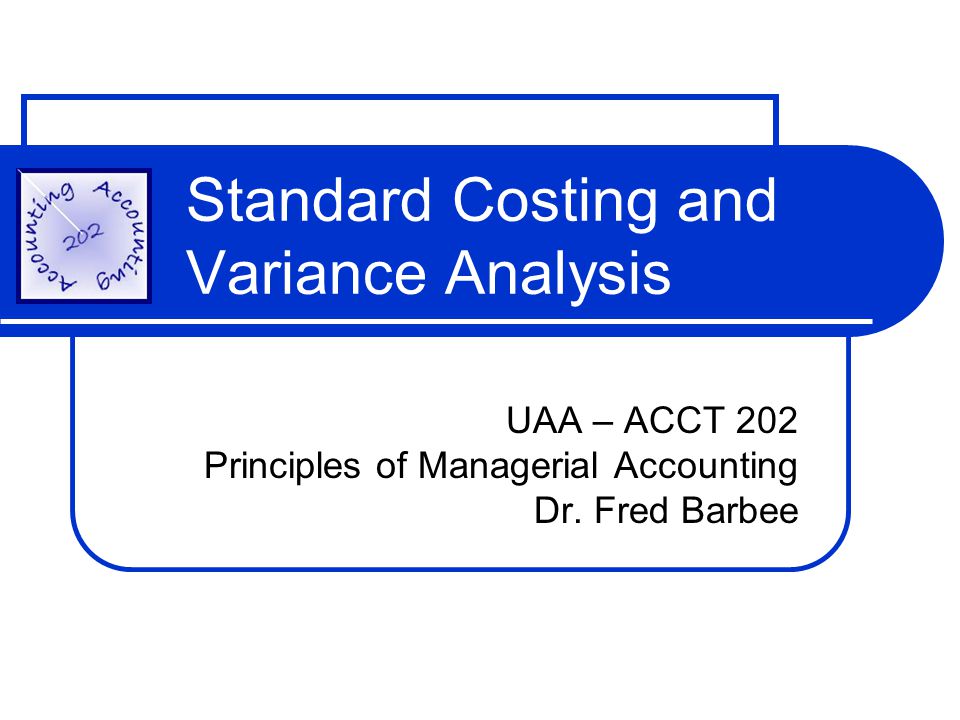 Accounting Accounting 202

Standard Costing and Variance Analysis

UAA – ACCT 202
Principles of Managerial Accounting
Dr. Fred Barbee